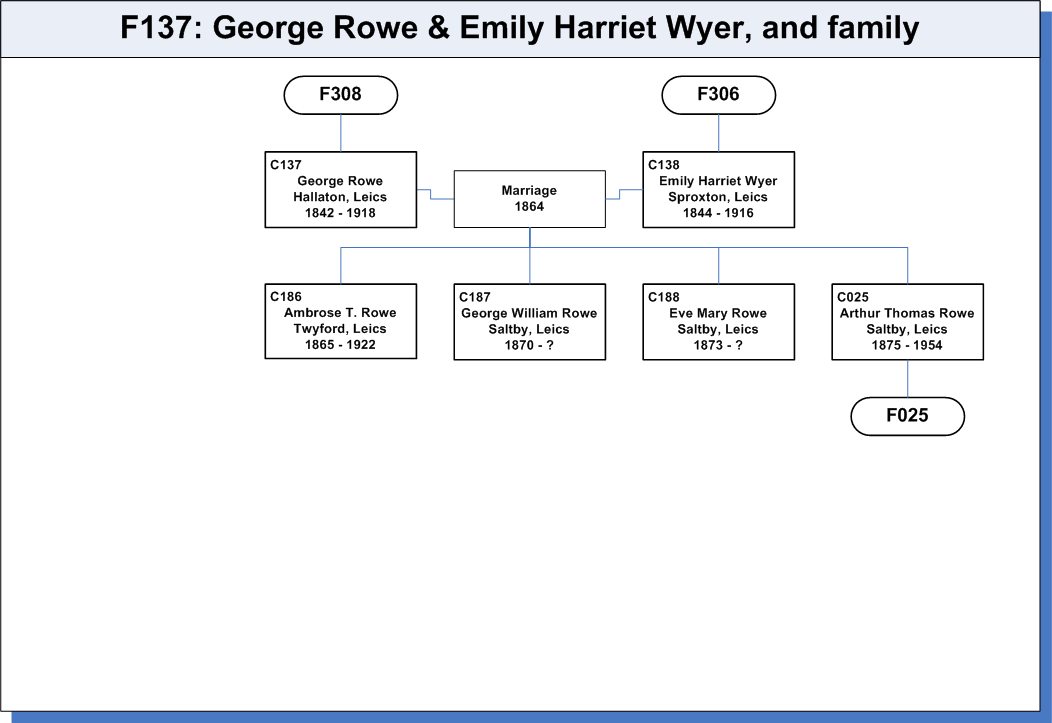 F137: George Rowe & Emily Harriet Wyer, and family

F308

F306

C137
George Rowe
Hallaton, Leics
1842 - 1918

Marriage
1864

C138
Emily Harriet Wyer
Sproxton, Leics
1844 - 1916

C186
Ambrose T. Rowe
Twyford, Leics
1865 - 1922

C187
George William Rowe
Saltby, Leics
1870 - ?

C188
Eve Mary Rowe
Saltby, Leics
1873 - ?

C025
Arthur Thomas Rowe
Saltby, Leics
1875 - 1954

F025